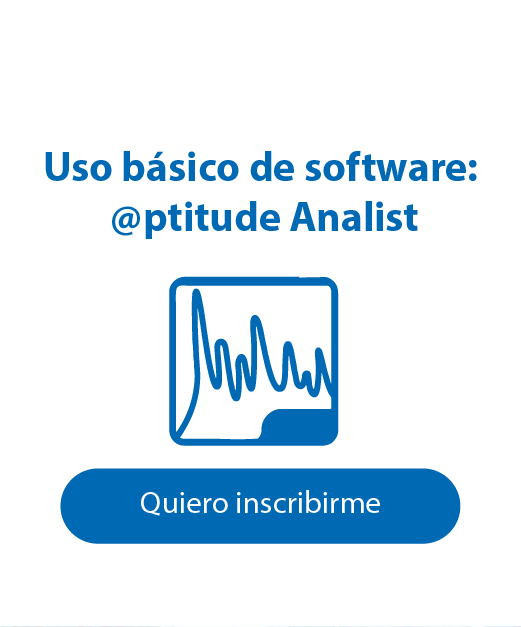 Uso básico de software: @ptitude Analist

Quiero inscribirme